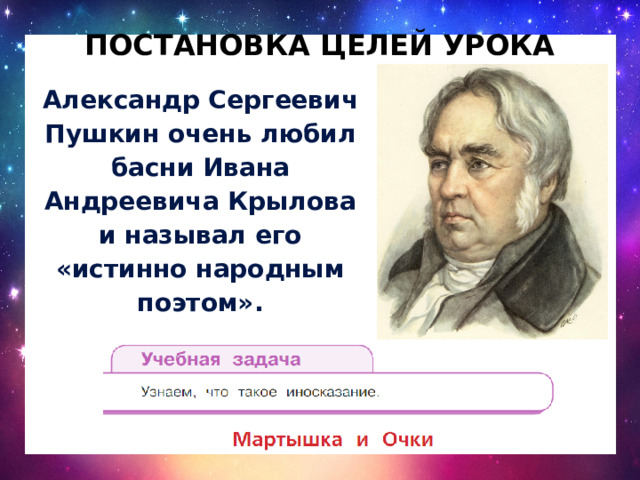 ПОСТАНОВКА ЦЕЛЕЙ УРОКА

Александр Сергеевич Пушкин очень любил басни Ивана Андреевича Крылова и называл его «истинно народным поэтом».

Учебная задача

Узнаем, что такое иносказание.

Мартышка и Очки